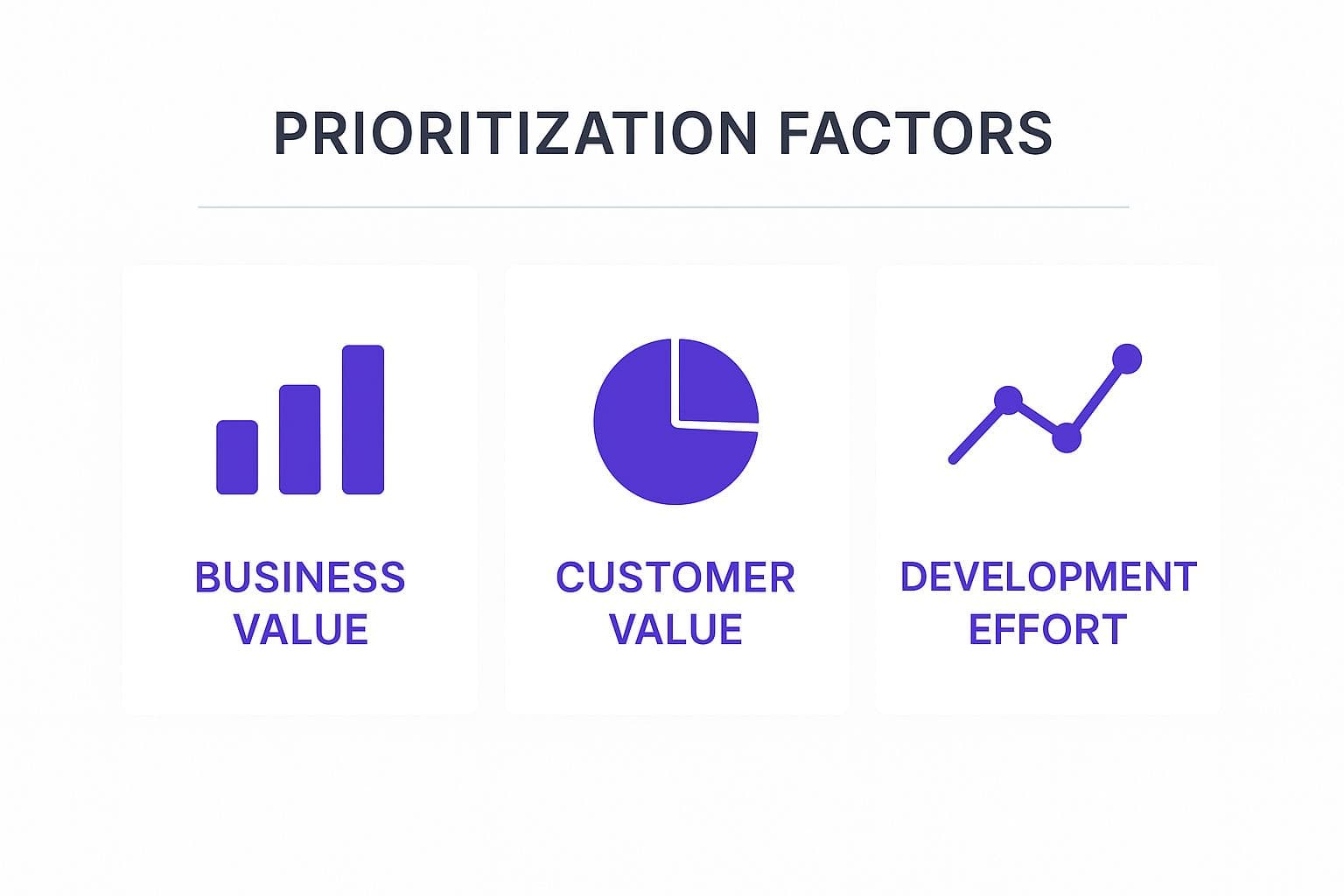 PRIORITIZATION FACTORS

BUSINESS VALUE

CUSTOMER VALUE

DEVELOPMENT EFFORT